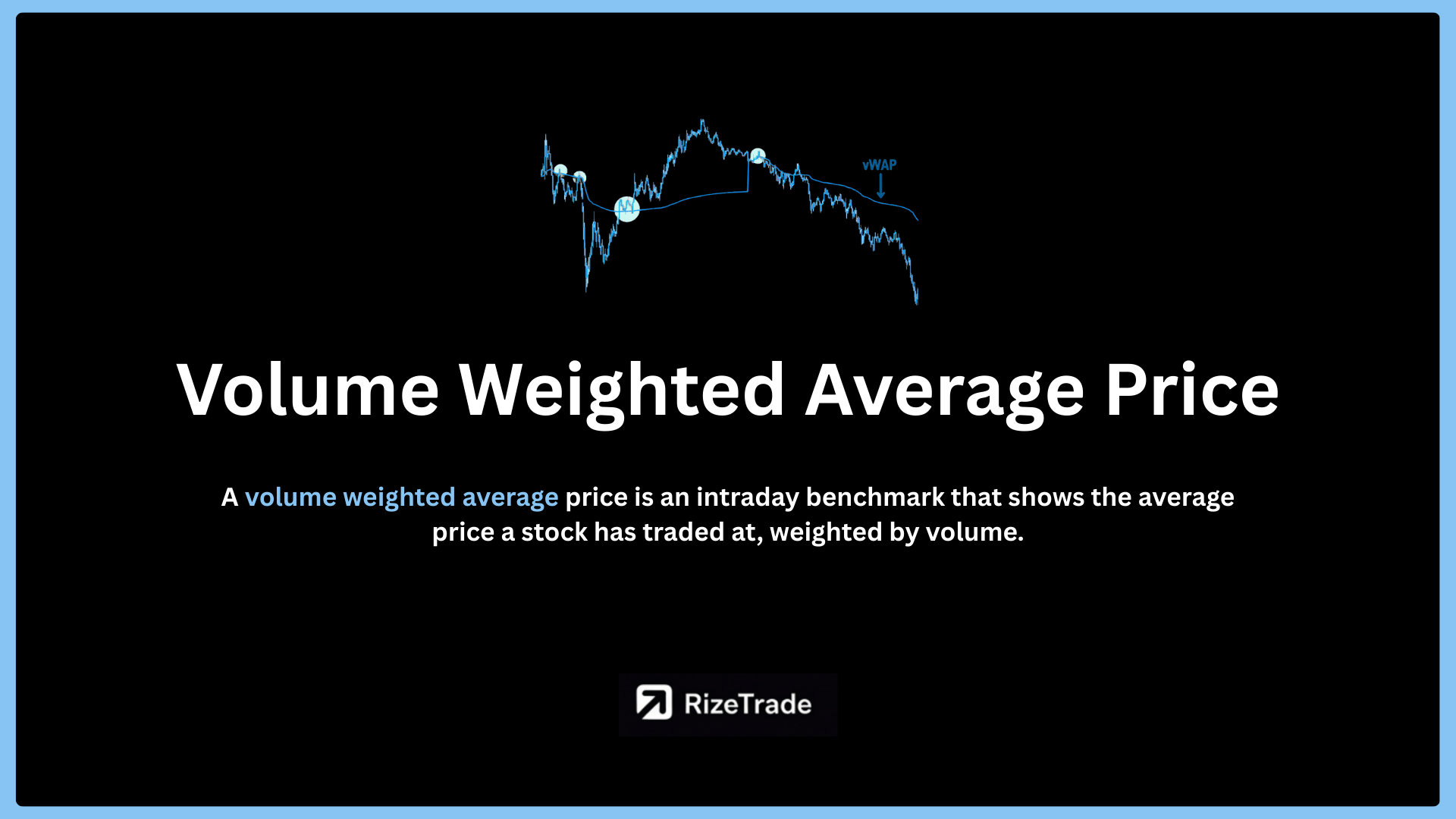 vWAP

Volume Weighted Average Price

A volume weighted average price is an intraday benchmark that shows the average price a stock has traded at, weighted by volume.

RizeTrade